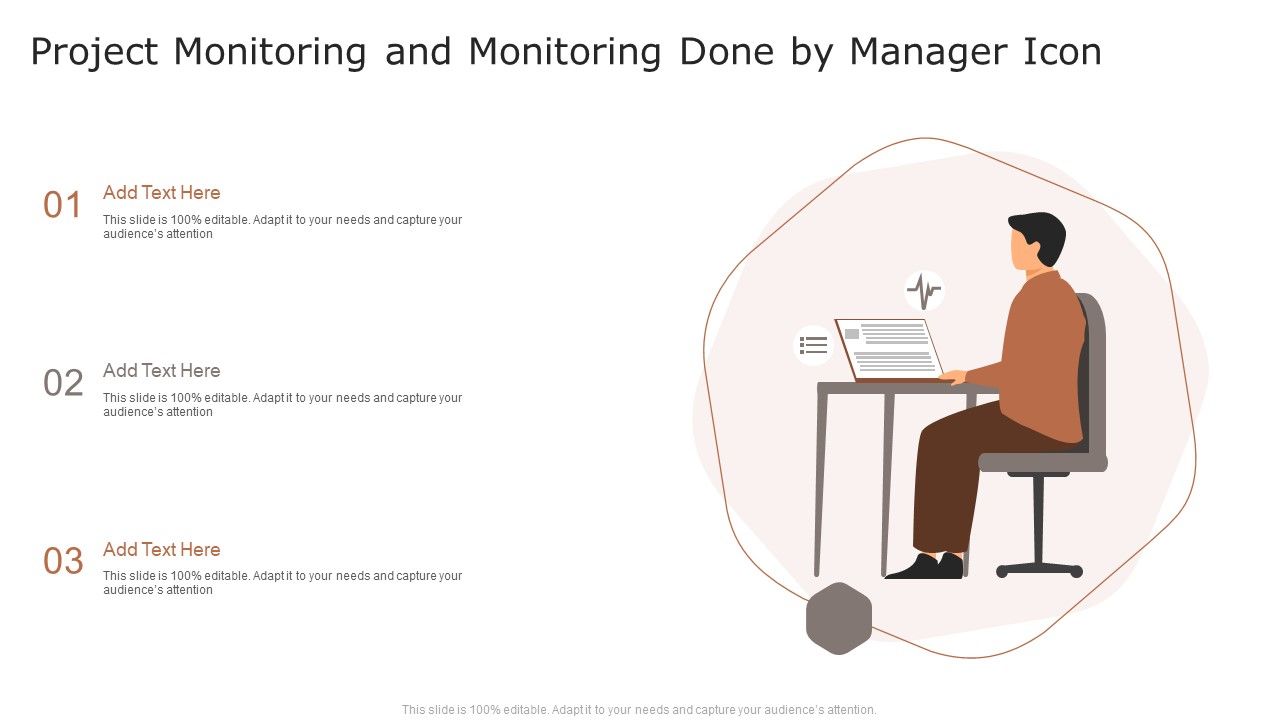 Project Monitoring and Monitoring Done by Manager Icon

01
Add Text Here
This slide is 100% editable. Adapt it to your needs and capture your audience's attention

02
Add Text Here
This slide is 100% editable. Adapt it to your needs and capture your audience's attention

03
Add Text Here
This slide is 100% editable. Adapt it to your needs and capture your audience's attention

This slide is 100% editable. Adapt it to your needs and capture your audience's attention.